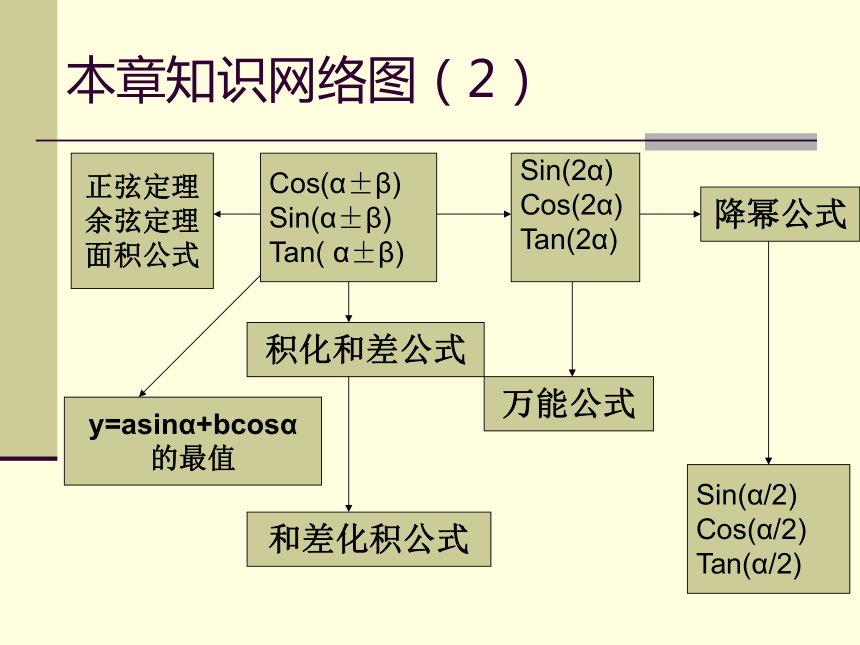 本章知识网络图（2）

正弦定理
余弦定理
面积公式

Cos(α±β)
Sin(α±β)
Tan( α±β)

Sin(2α)
Cos(2α)
Tan(2α)

降幂公式

积化和差公式

万能公式

y=asinα+bcosα
的最值

和差化积公式

Sin(α/2)
Cos(α/2)
Tan(α/2)